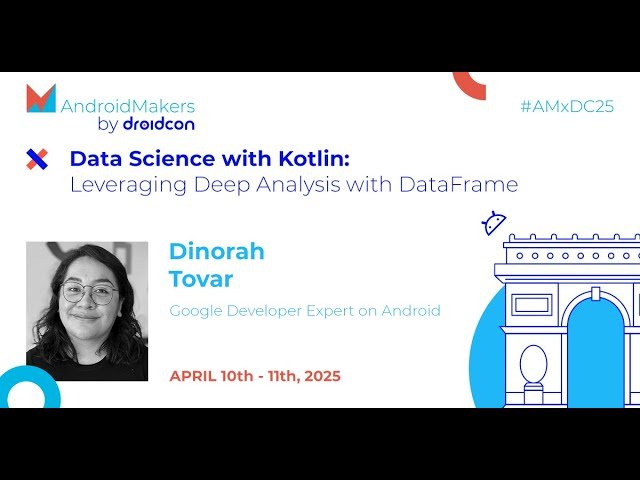 AndroidMakers by droidcon

#AMxDC25

Data Science with Kotlin:
Leveraging Deep Analysis with DataFrame

Dinorah Tovar

Google Developer Expert on Android

APRIL 10th - 11th, 2025